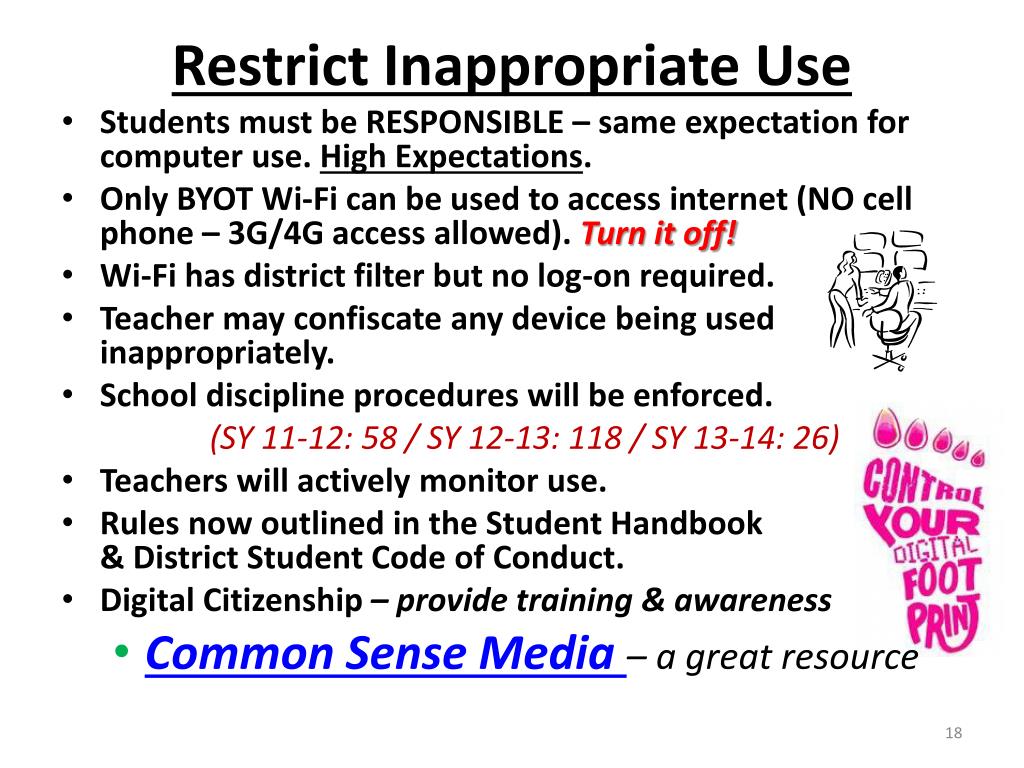 Restrict Inappropriate Use

• Students must be RESPONSIBLE – same expectation for computer use. High Expectations.
• Only BYOT Wi-Fi can be used to access internet (NO cell phone – 3G/4G access allowed). Turn it off!
• Wi-Fi has district filter but no log-on required.
• Teacher may confiscate any device being used inappropriately.
• School discipline procedures will be enforced.
(SY 11-12: 58 / SY 12-13: 118 / SY 13-14: 26)
• Teachers will actively monitor use.
• Rules now outlined in the Student Handbook & District Student Code of Conduct.
• Digital Citizenship – provide training & awareness
• Common Sense Media – a great resource

CONTROL YOUR DIGITAL FOOT PRINT

18